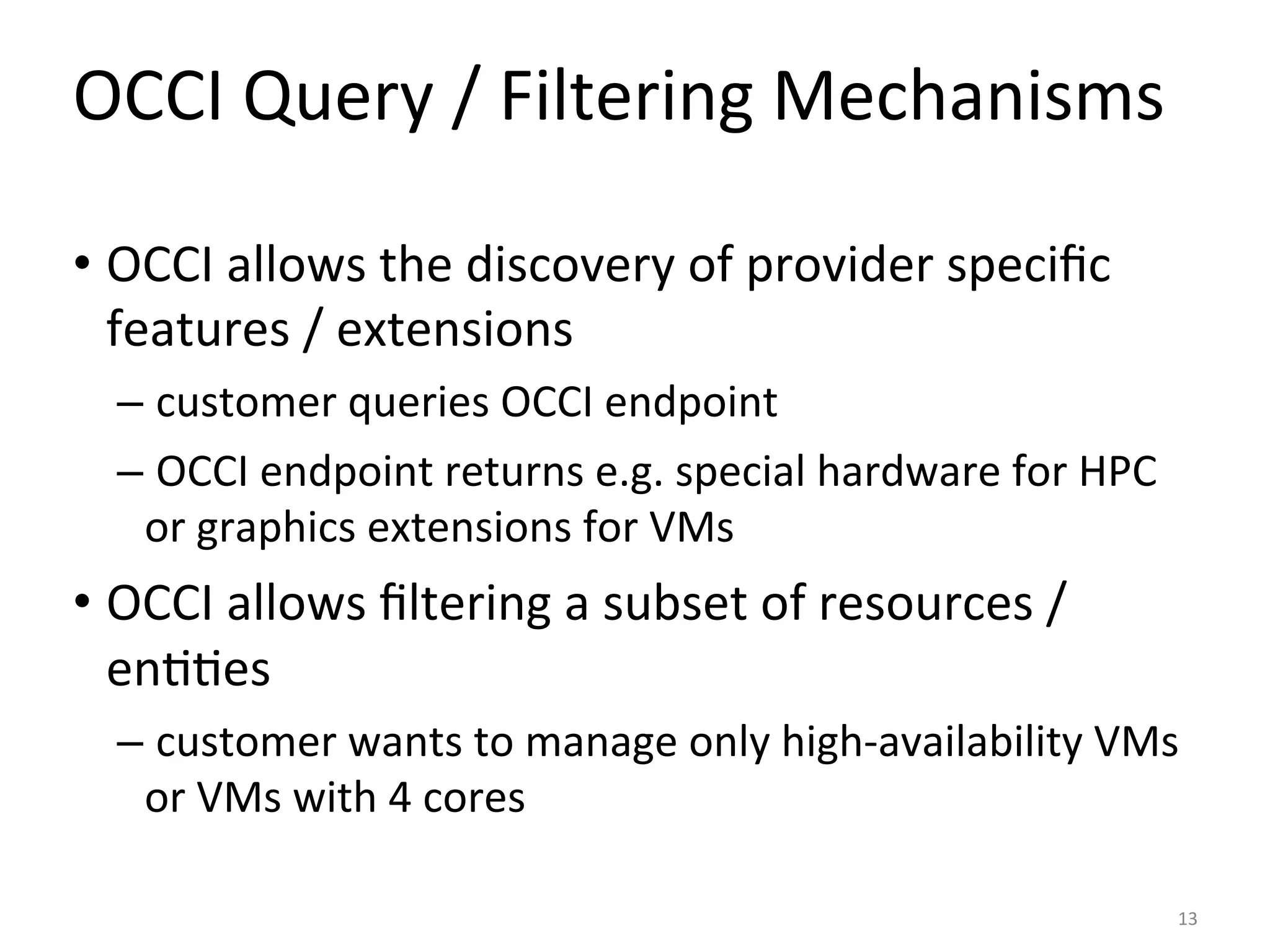 OCCI Query / Filtering Mechanisms

• OCCI allows the discovery of provider specific features / extensions
– customer queries OCCI endpoint
– OCCI endpoint returns e.g. special hardware for HPC or graphics extensions for VMs
• OCCI allows filtering a subset of resources / entities
– customer wants to manage only high-availability VMs or VMs with 4 cores

13